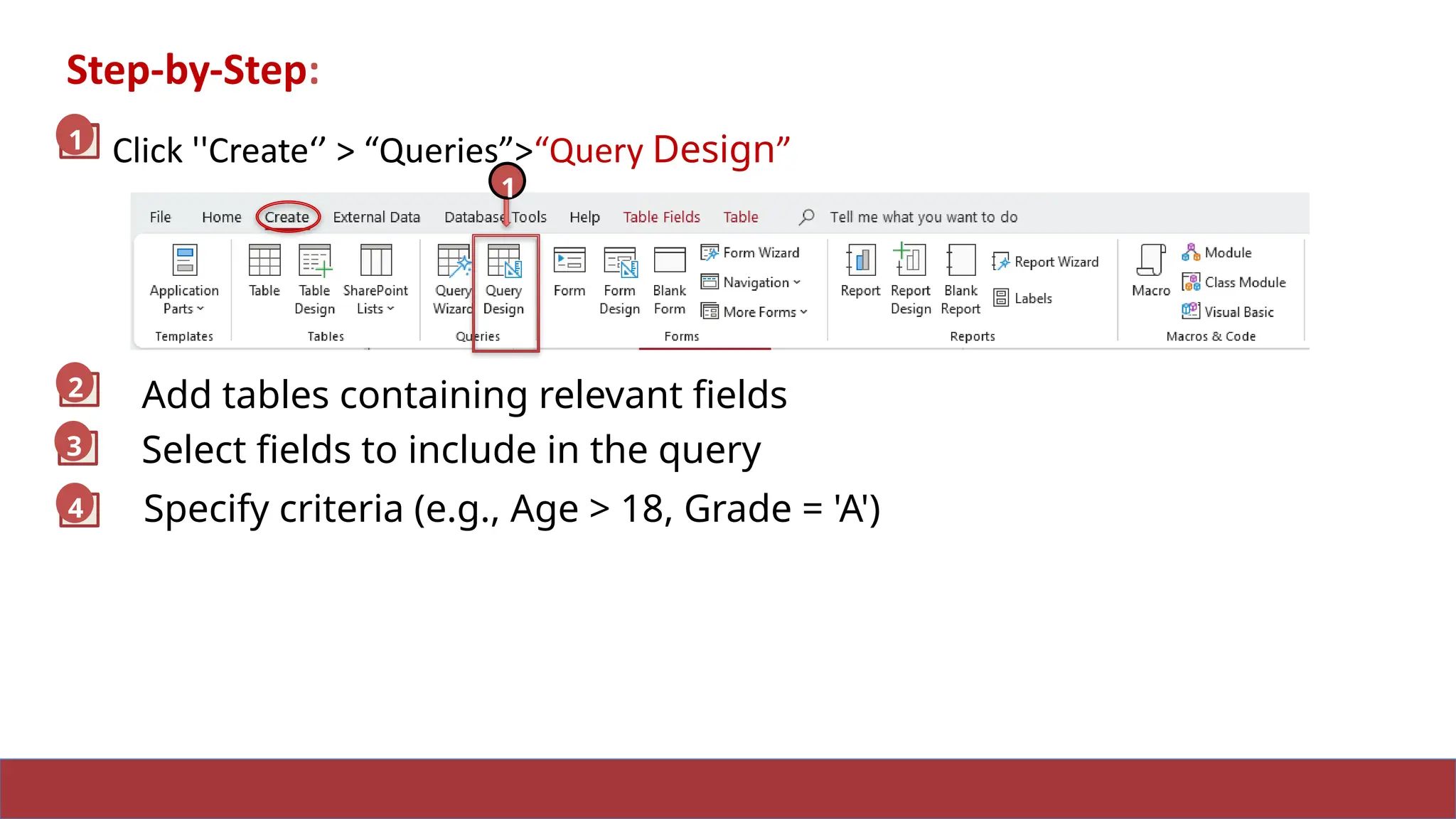 Step-by-Step:

1 Click ''Create“ > “Queries”>“Query Design”

1

File Home Create External Data Database Tools Help Table Fields Table Tell me what you want to do

Application Parts
Templates

Table Table Design SharePoint Lists
Tables

Query Wizard Query Design
Queries

Form Form Design Blank Form Form Wizard Navigation More Forms
Forms

Report Report Design Blank Report Report Wizard Labels
Reports

Macro Module Class Module Visual Basic
Macros & Code

2 Add tables containing relevant fields

3 Select fields to include in the query

4 Specify criteria (e.g., Age > 18, Grade = 'A')